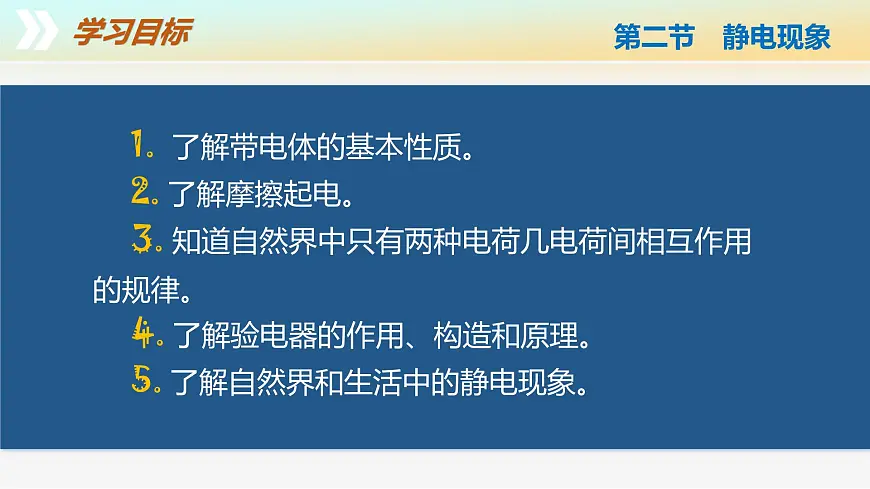 学习目标

第二节　静电现象

1. 了解带电体的基本性质。
2. 了解摩擦起电。
3. 知道自然界中只有两种电荷几电荷间相互作用的规律。
4. 了解验电器的作用、构造和原理。
5. 了解自然界和生活中的静电现象。